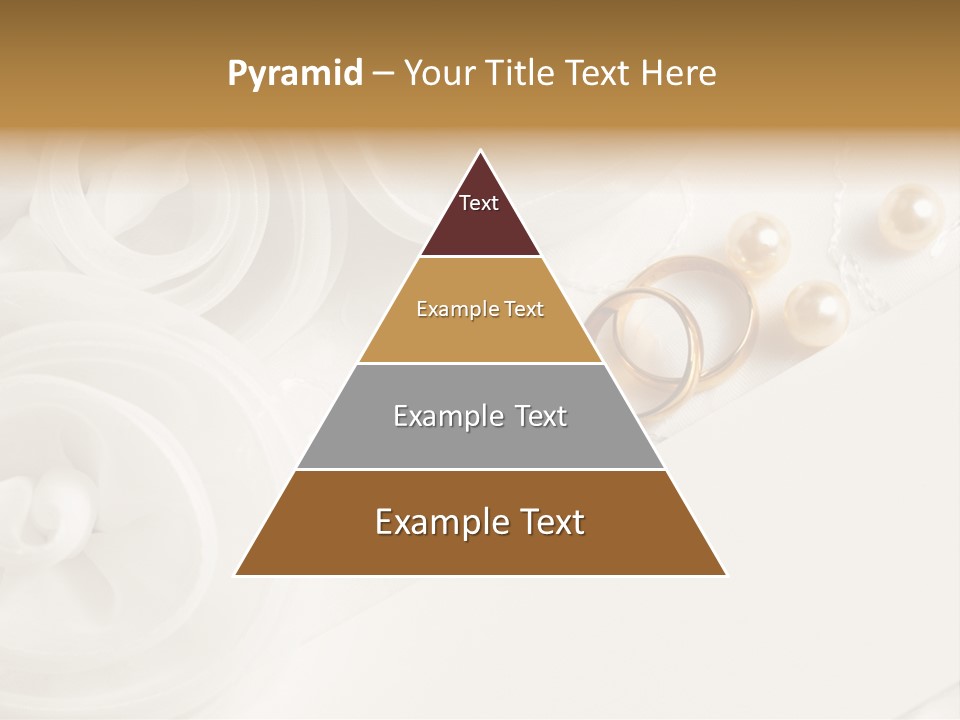 Pyramid – Your Title Text Here

Text

Example Text

Example Text

Example Text